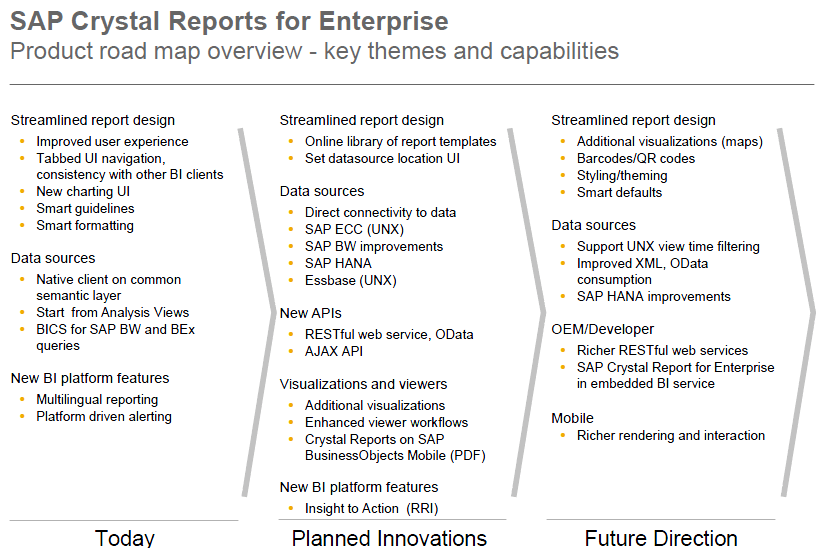 SAP Crystal Reports for Enterprise
Product road map overview - key themes and capabilities

Streamlined report design
- Improved user experience
- Tabbed UI navigation, consistency with other BI clients
- New charting UI
- Smart guidelines
- Smart formatting

Data sources
- Native client on common semantic layer
- Start from Analysis Views
- BICS for SAP BW and BEx queries

New BI platform features
- Multilingual reporting
- Platform driven alerting

Today

Streamlined report design
- Online library of report templates
- Set datasource location UI

Data sources
- Direct connectivity to data
- SAP ECC (UNX)
- SAP BW improvements
- SAP HANA
- Essbase (UNX)

New APIs
- RESTful web service, OData
- AJAX API

Visualizations and viewers
- Additional visualizations
- Enhanced viewer workflows
- Crystal Reports on SAP BusinessObjects Mobile (PDF)

New BI platform features
- Insight to Action (RRI)

Planned Innovations

Streamlined report design
- Additional visualizations (maps)
- Barcodes/QR codes
- Styling/theming
- Smart defaults

Data sources
- Support UNX view time filtering
- Improved XML, OData consumption
- SAP HANA improvements

OEM/Developer
- Richer RESTful web services
- SAP Crystal Report for Enterprise in embedded BI service

Mobile
- Richer rendering and interaction

Future Direction